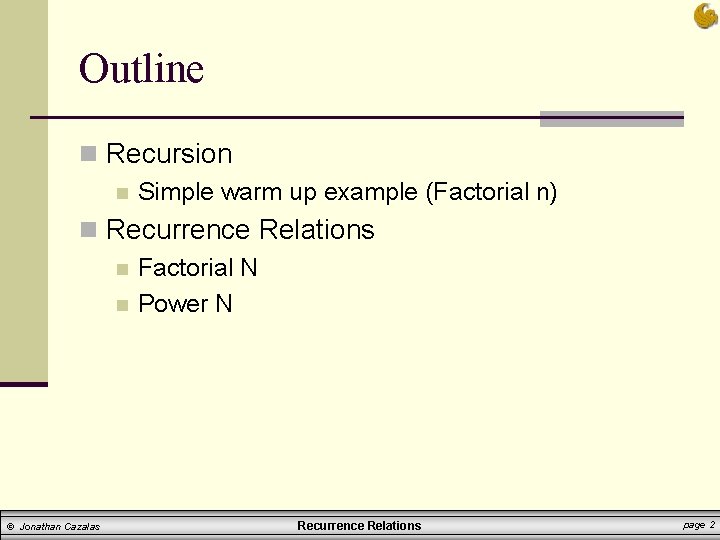 Outline

Recursion

Simple warm up example (Factorial n)

Recurrence Relations

Factorial N

Power N

© Jonathan Cazalas Recurrence Relations page 2